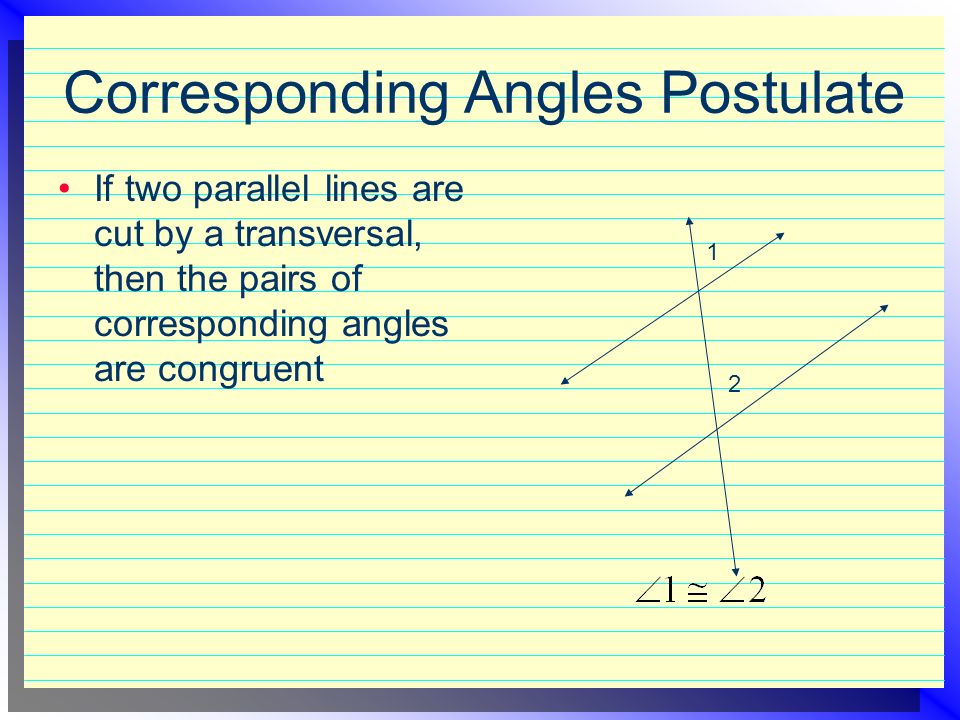 Corresponding Angles Postulate

• If two parallel lines are cut by a transversal, then the pairs of corresponding angles are congruent

1

2

$\angle 1 \cong \angle 2$